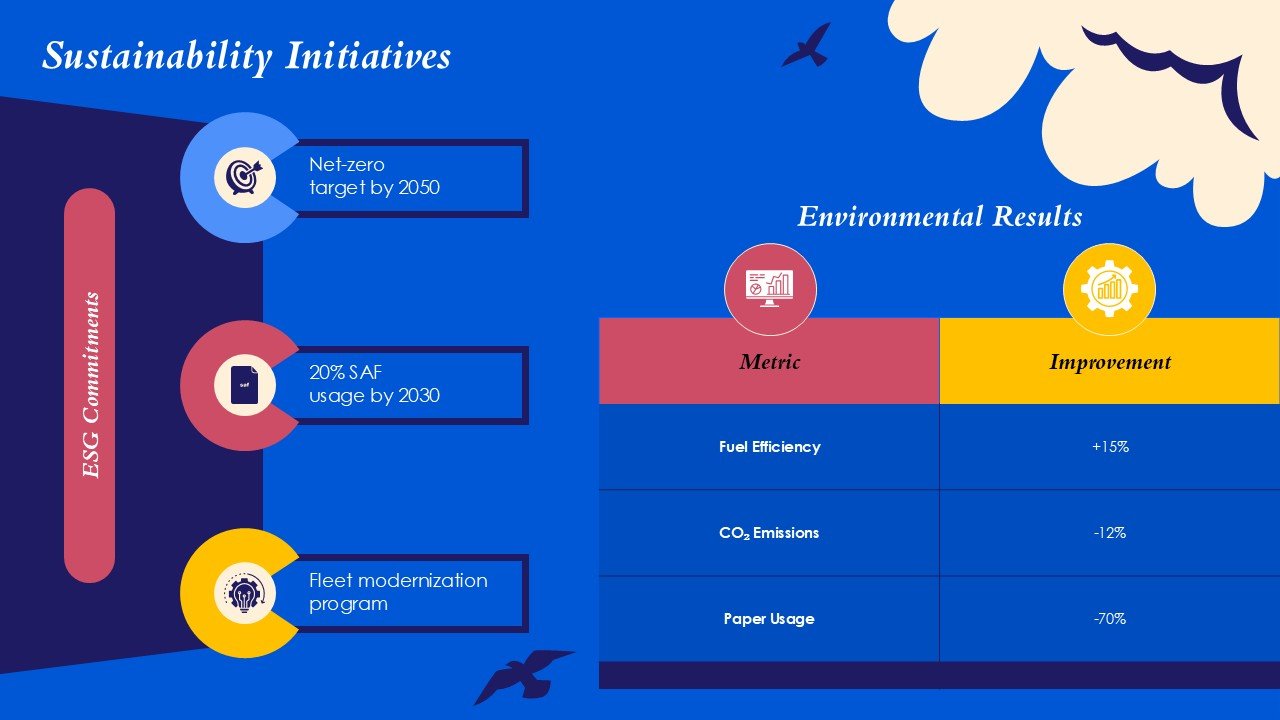 Sustainability Initiatives

ESG Commitments

Net-zero target by 2050

saf

20% SAF usage by 2030

Fleet modernization program

Environmental Results

| Metric | Improvement |
|---|---|
| Fuel Efficiency | +15% |
| $CO_2$ Emissions | -12% |
| Paper Usage | -70% |